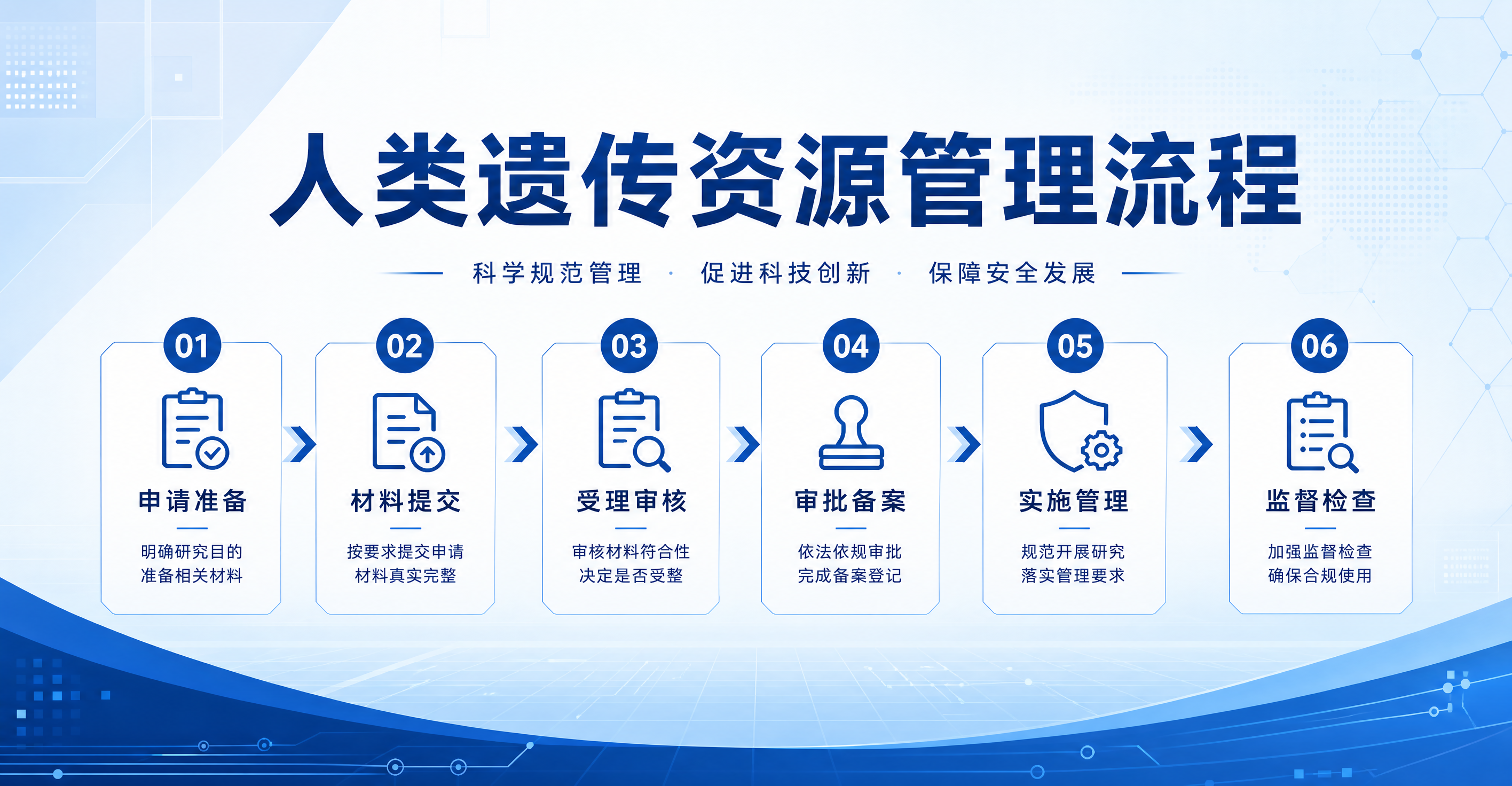 人类遗传资源管理流程

科学规范管理 · 促进科技创新 · 保障安全发展

01
申请准备
明确研究目的
准备相关材料

02
材料提交
按要求提交申请
材料真实完整

03
受理审核
审核材料符合性
决定是否受整

04
审批备案
依法依规审批
完成备案登记

05
实施管理
规范开展研究
落实管理要求

06
监督检查
加强监督检查
确保合规使用